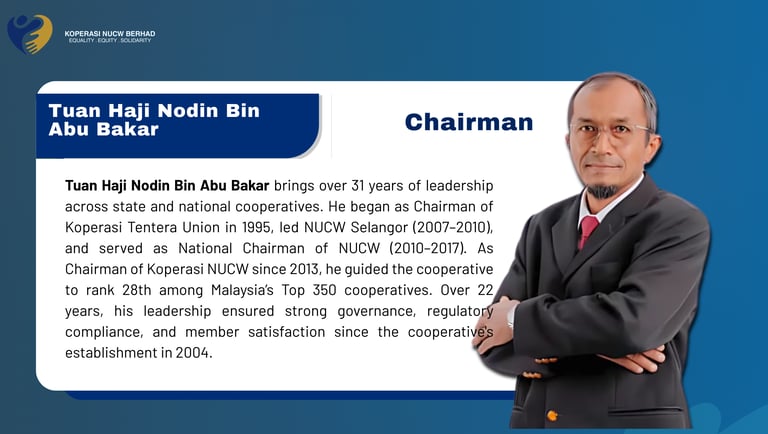 KOPERASI NUCW BERHAD
EQUALITY . EQUITY . SOLIDARITY

Tuan Haji Nodin Bin Abu Bakar

Chairman

Tuan Haji Nodin Bin Abu Bakar brings over 31 years of leadership across state and national cooperatives. He began as Chairman of Koperasi Tentera Union in 1995, led NUCW Selangor (2007–2010), and served as National Chairman of NUCW (2010–2017). As Chairman of Koperasi NUCW since 2013, he guided the cooperative to rank 28th among Malaysia's Top 350 cooperatives. Over 22 years, his leadership ensured strong governance, regulatory compliance, and member satisfaction since the cooperative's establishment in 2004.